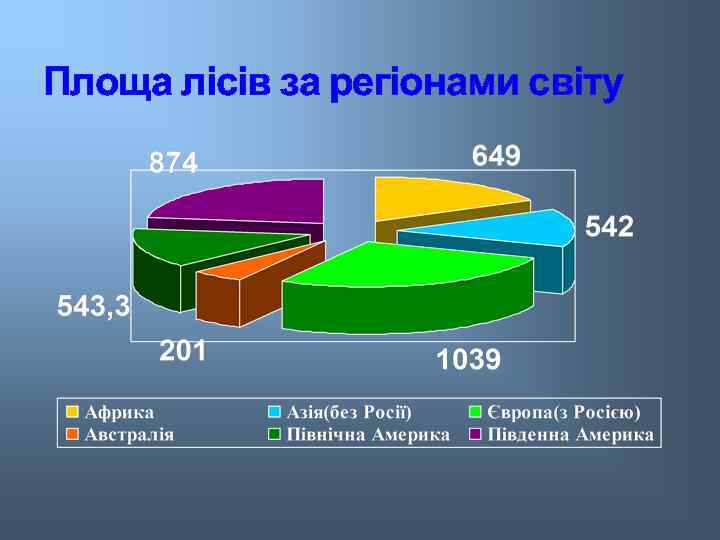 Площа лісів за регіонами світу

874

649

542

543,3

201

1039

Африка
Азія(без Росії)
Європа(з Росією)
Австралія
Північна Америка
Південна Америка